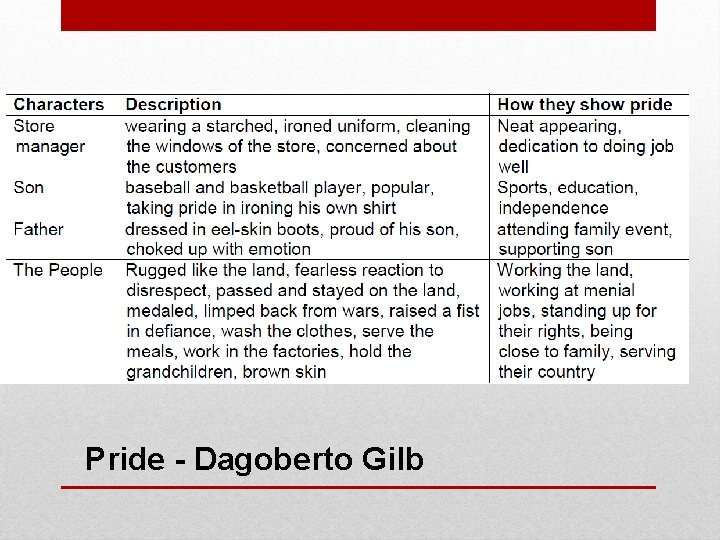 | Characters | Description | How they show pride |
|---|---|---|
| Store manager | wearing a starched, ironed uniform, cleaning the windows of the store, concerned about the customers | Neat appearing, dedication to doing job well |
| Son | baseball and basketball player, popular, taking pride in ironing his own shirt | Sports, education, independence |
| Father | dressed in eel-skin boots, proud of his son, choked up with emotion | attending family event, supporting son |
| The People | Rugged like the land, fearless reaction to disrespect, passed and stayed on the land, medaled, limped back from wars, raised a fist in defiance, wash the clothes, serve the meals, work in the factories, hold the grandchildren, brown skin | Working the land, working at menial jobs, standing up for their rights, being close to family, serving their country |

Pride - Dagoberto Gilb